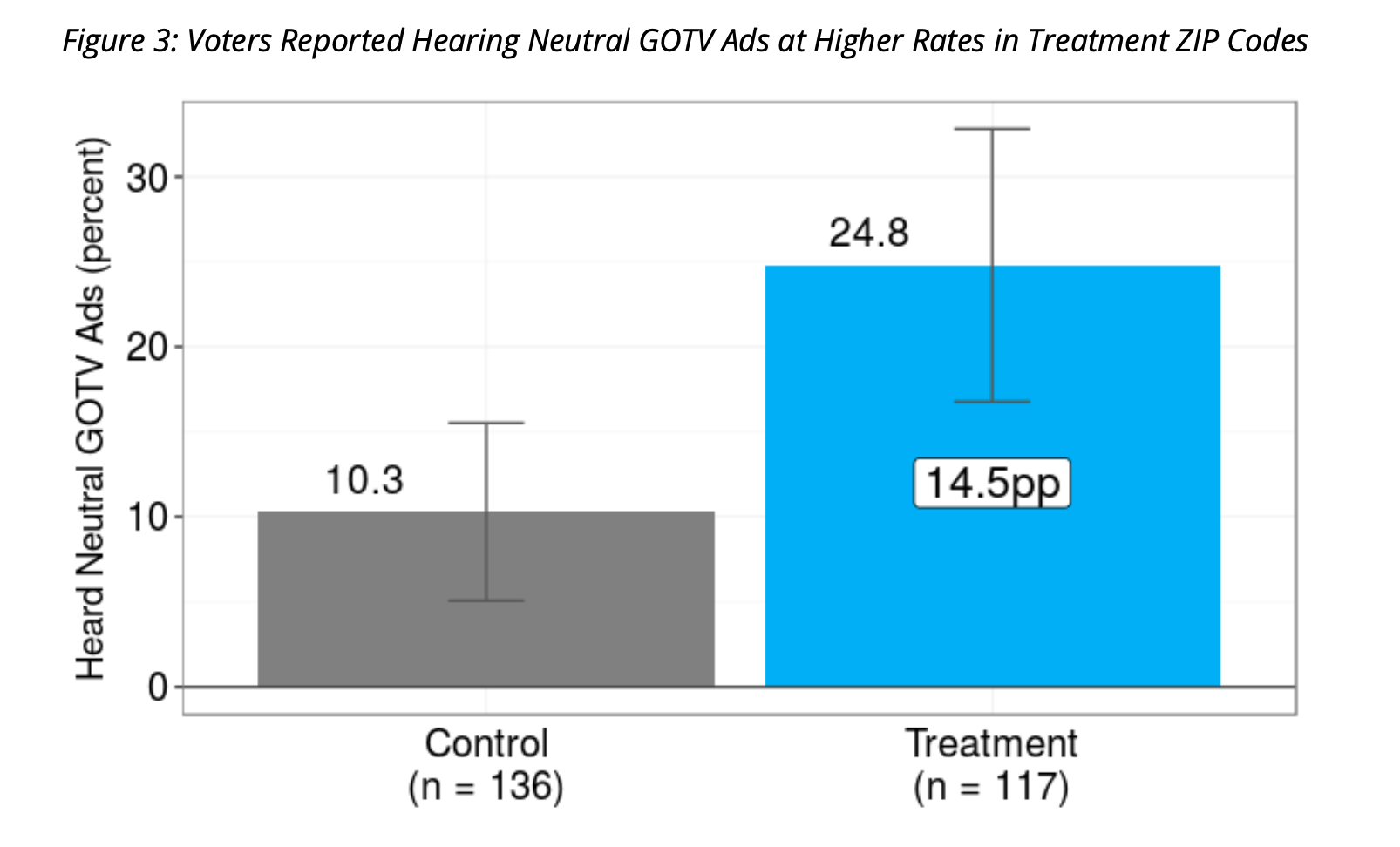 Figure 3: Voters Reported Hearing Neutral GOTV Ads at Higher Rates in Treatment ZIP Codes

Heard Neutral GOTV Ads (percent)

30
20
10
0

10.3
24.8
14.5pp

Control
(n = 136)

Treatment
(n = 117)